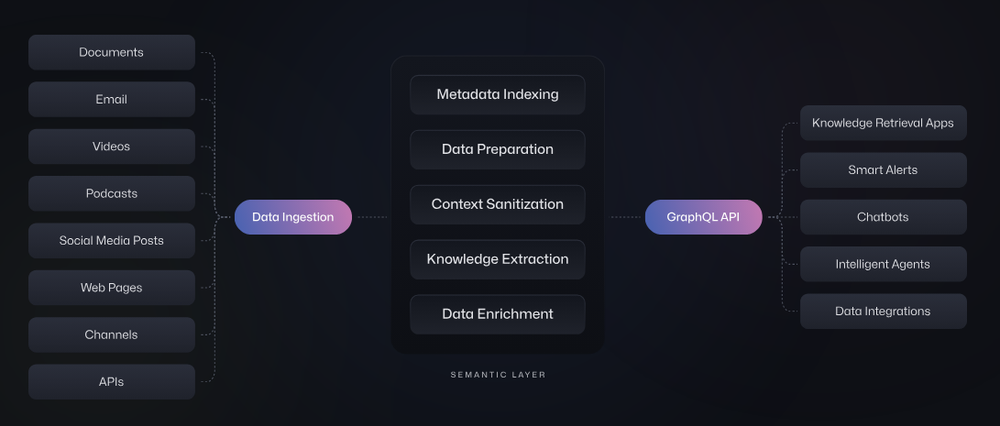 Documents
Email
Videos
Podcasts
Social Media Posts
Web Pages
Channels
APIs

Data Ingestion

Metadata Indexing
Data Preparation
Context Sanitization
Knowledge Extraction
Data Enrichment

SEMANTIC LAYER

GraphQL API

Knowledge Retrieval Apps
Smart Alerts
Chatbots
Intelligent Agents
Data Integrations